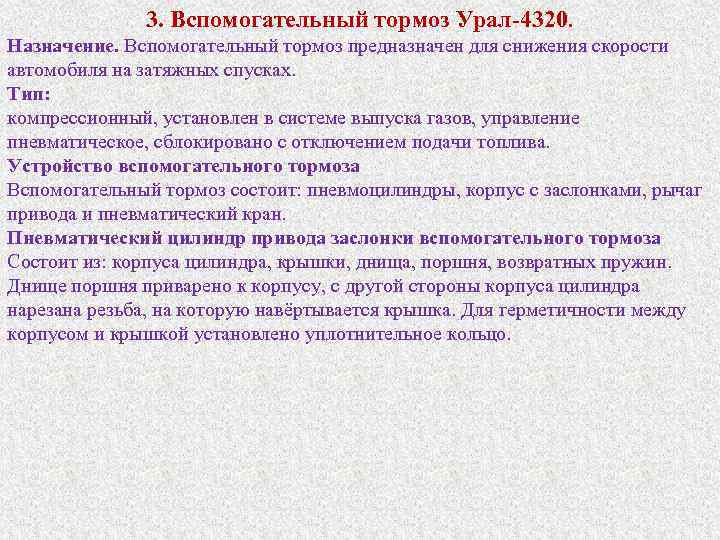 3. Вспомогательный тормоз Урал-4320.

Назначение. Вспомогательный тормоз предназначен для снижения скорости автомобиля на затяжных спусках.

Тип:
компрессионный, установлен в системе выпуска газов, управление пневматическое, сблокировано с отключением подачи топлива.

Устройство вспомогательного тормоза
Вспомогательный тормоз состоит: пневмоцилиндры, корпус с заслонками, рычаг привода и пневматический кран.

Пневматический цилиндр привода заслонки вспомогательного тормоза
Состоит из: корпуса цилиндра, крышки, днища, поршня, возвратных пружин. Днище поршня приварено к корпусу, с другой стороны корпуса цилиндра нарезана резьба, на которую навёртывается крышка. Для герметичности между корпусом и крышкой установлено уплотнительное кольцо.